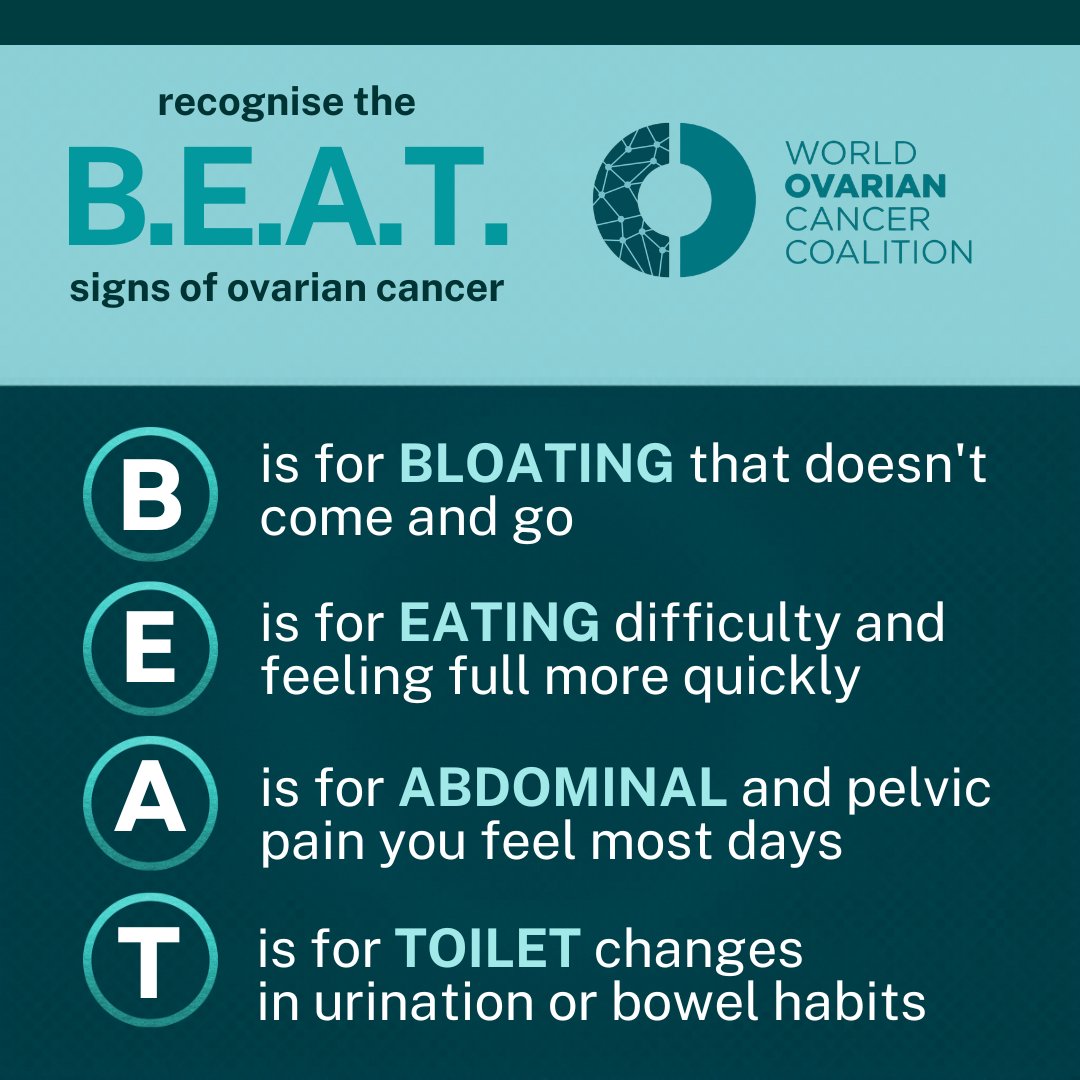 recognise the
B.E.A.T.
signs of ovarian cancer

WORLD
OVARIAN
CANCER
COALITION

B is for BLOATING that doesn't come and go

E is for EATING difficulty and feeling full more quickly

A is for ABDOMINAL and pelvic pain you feel most days

T is for TOILET changes in urination or bowel habits